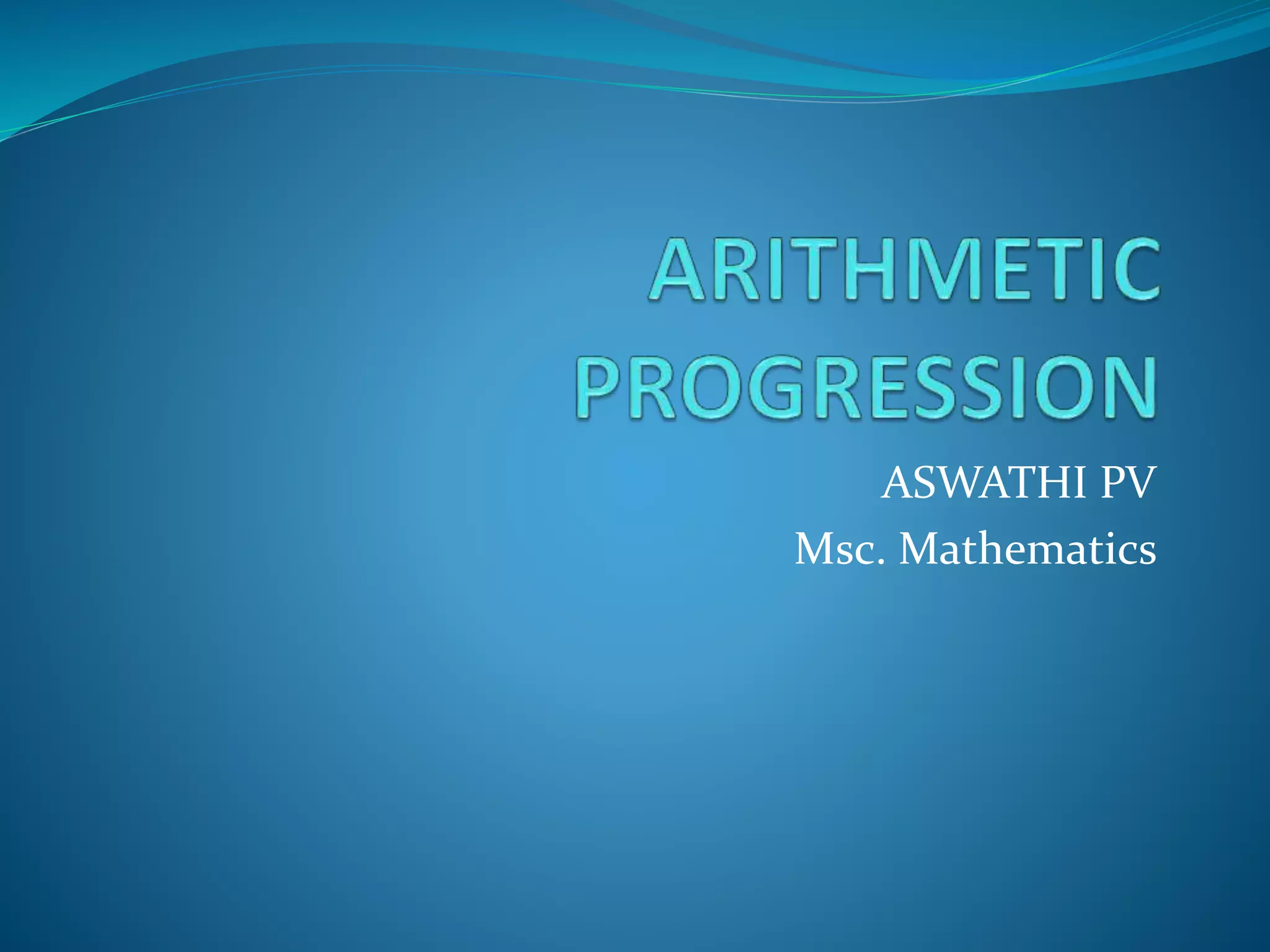 ARITHMETIC PROGRESSION

ASWATHI PV
Msc. Mathematics